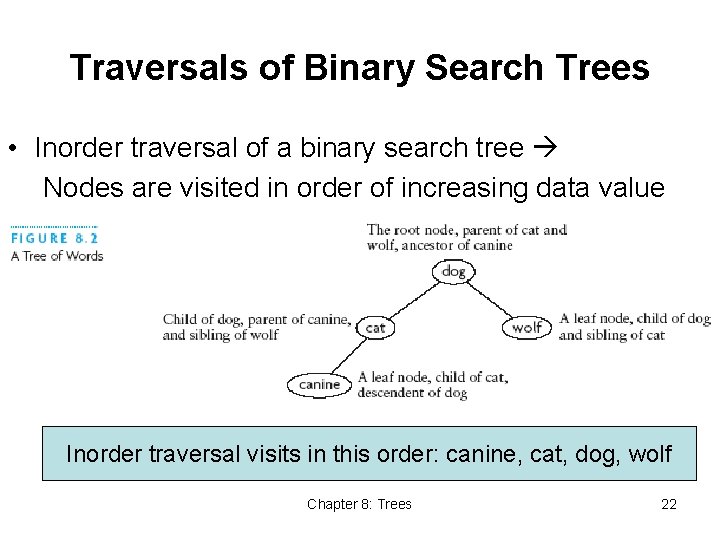 Traversals of Binary Search Trees

• Inorder traversal of a binary search tree →
Nodes are visited in order of increasing data value

FIGURE 8.2
A Tree of Words

The root node, parent of cat and wolf, ancestor of canine

dog

Child of dog, parent of canine, and sibling of wolf

cat

wolf

A leaf node, child of dog and sibling of cat

canine

A leaf node, child of cat, descendent of dog

Inorder traversal visits in this order: canine, cat, dog, wolf

Chapter 8: Trees

22